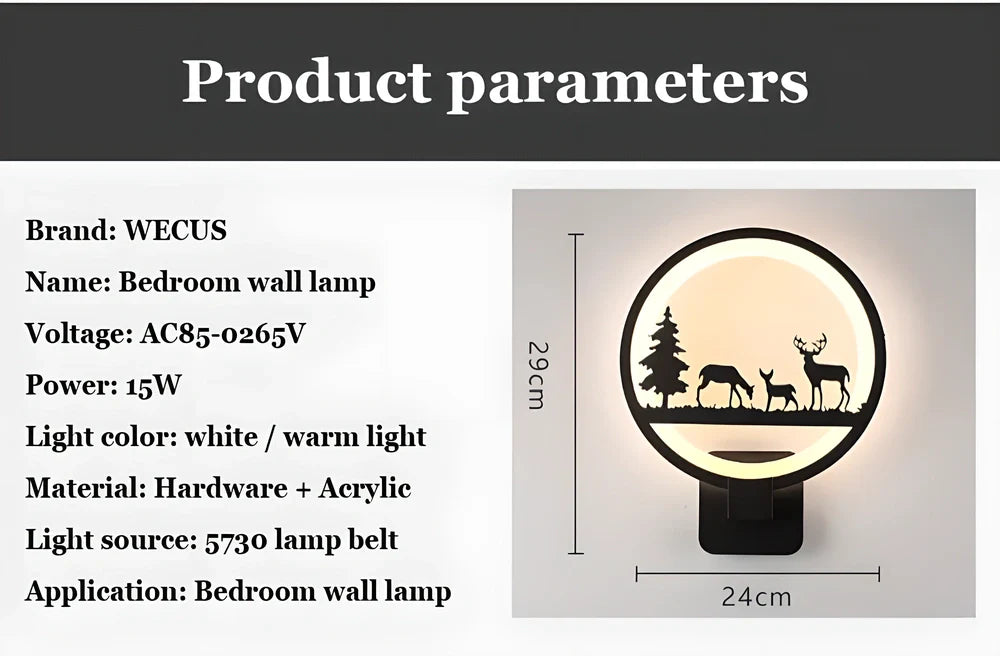 Product parameters

Brand: WECUS

Name: Bedroom wall lamp

Voltage: AC85-0265V

Power: 15W

Light color: white / warm light

Material: Hardware + Acrylic

Light source: 5730 lamp belt

Application: Bedroom wall lamp

29cm

24cm